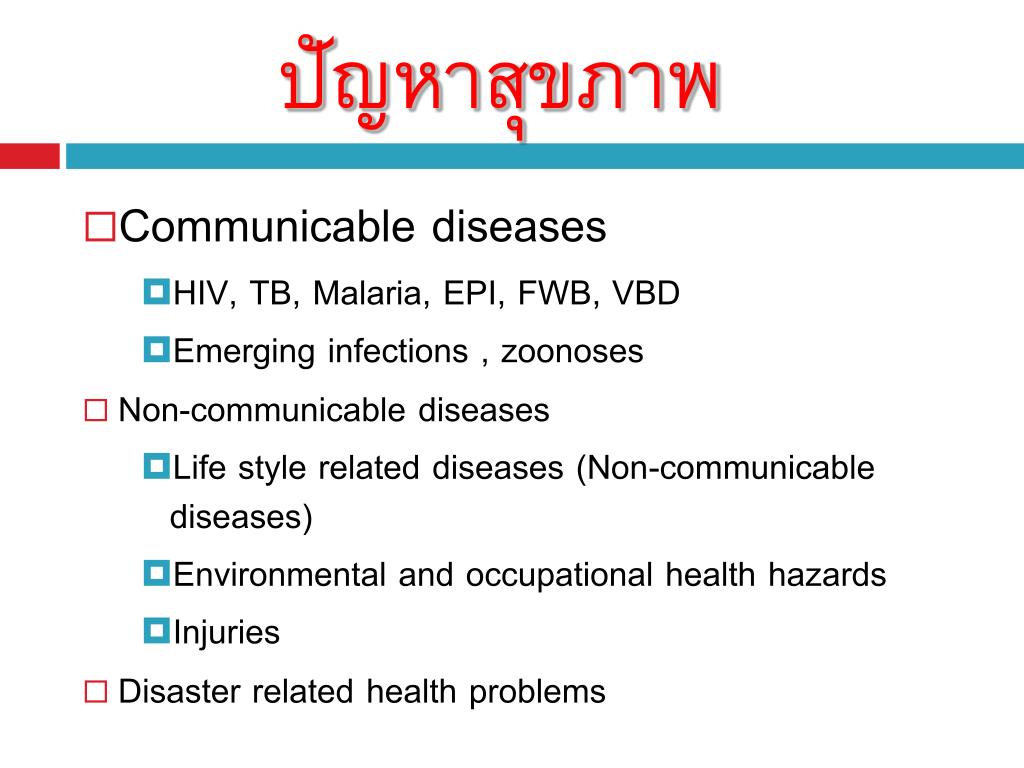 ปัญหาสุขภาพ

Communicable diseases

HIV, TB, Malaria, EPI, FWB, VBD

Emerging infections , zoonoses

Non-communicable diseases

Life style related diseases (Non-communicable diseases)

Environmental and occupational health hazards

Injuries

Disaster related health problems